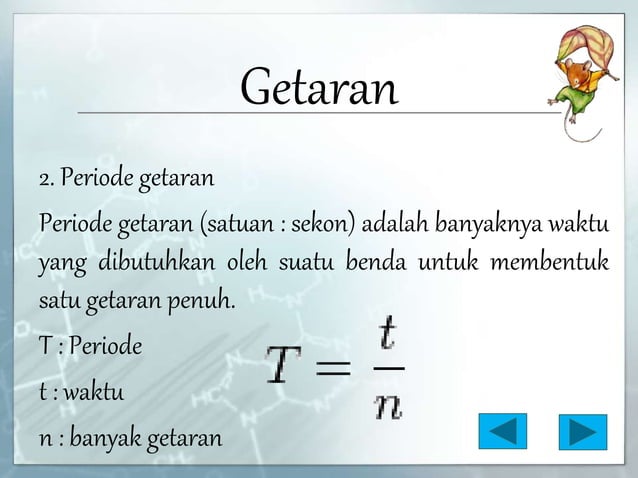 Getaran

2. Periode getaran

Periode getaran (satuan : sekon) adalah banyaknya waktu yang dibutuhkan oleh suatu benda untuk membentuk satu getaran penuh.

T : Periode

t : waktu

n : banyak getaran

$T = \frac{t}{n}$